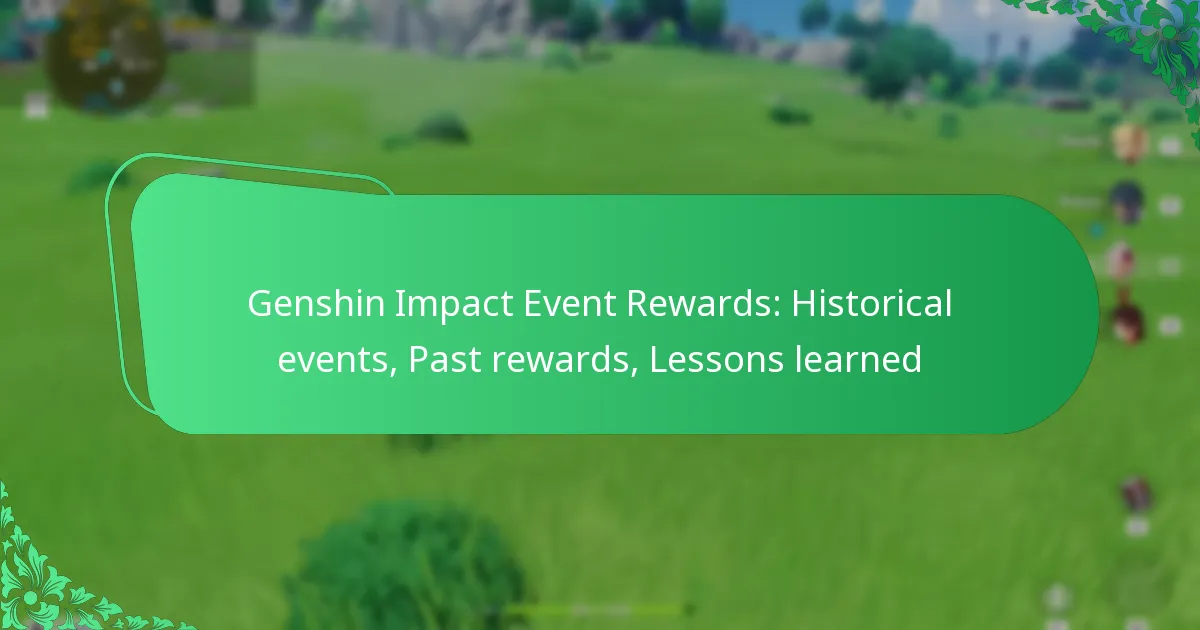 Genshin Impact Event Rewards: Historical events, Past rewards, Lessons learned